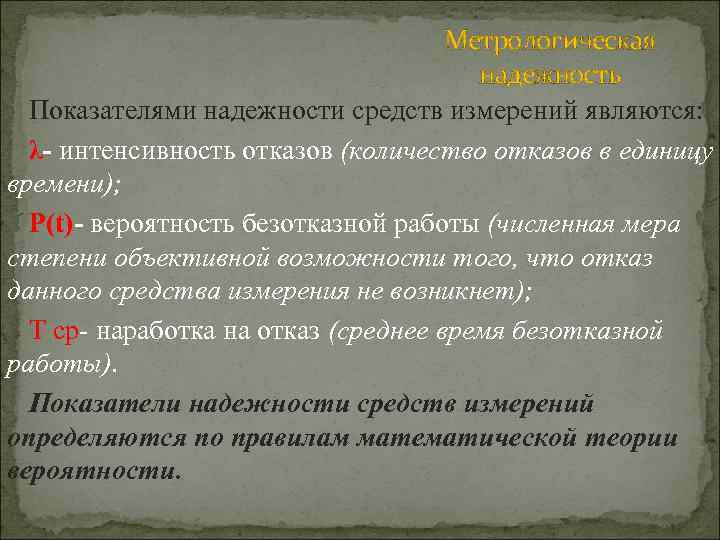 Метрологическая надежность

Показателями надежности средств измерений являются:

λ- интенсивность отказов (количество отказов в единицу времени);

P(t)- вероятность безотказной работы (численная мера степени объективной возможности того, что отказ данного средства измерения не возникнет);

Т ср- наработка на отказ (среднее время безотказной работы).

Показатели надежности средств измерений определяются по правилам математической теории вероятности.